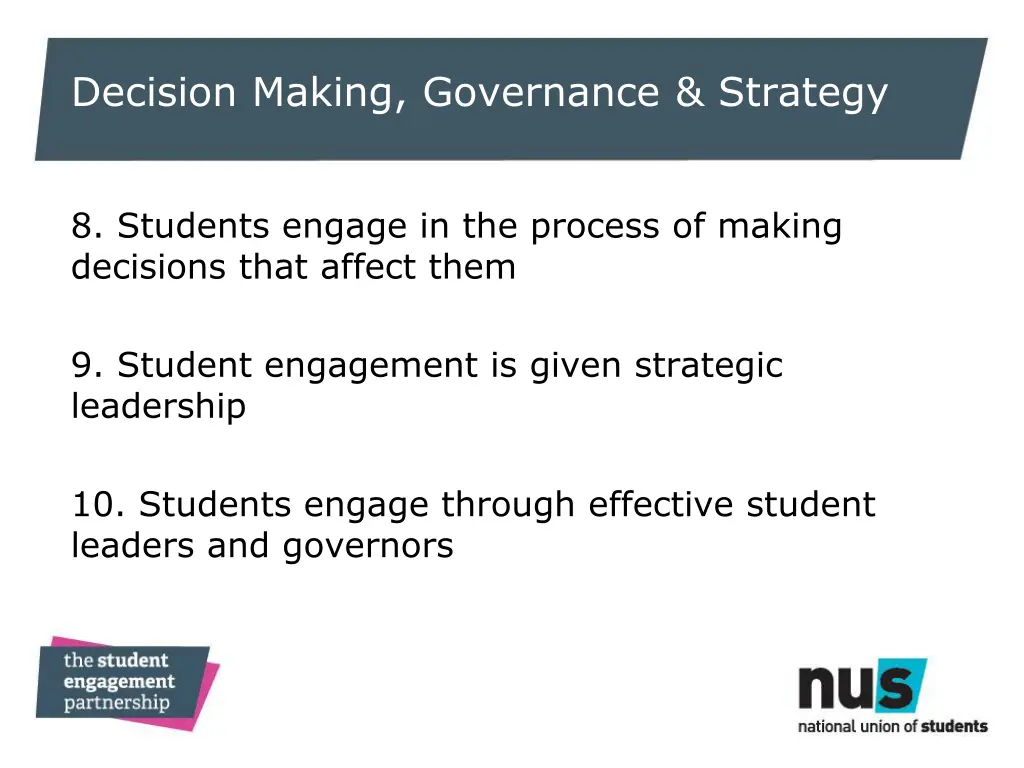 Decision Making, Governance & Strategy

8. Students engage in the process of making decisions that affect them

9. Student engagement is given strategic leadership

10. Students engage through effective student leaders and governors

the student engagement partnership

nus
national union of students